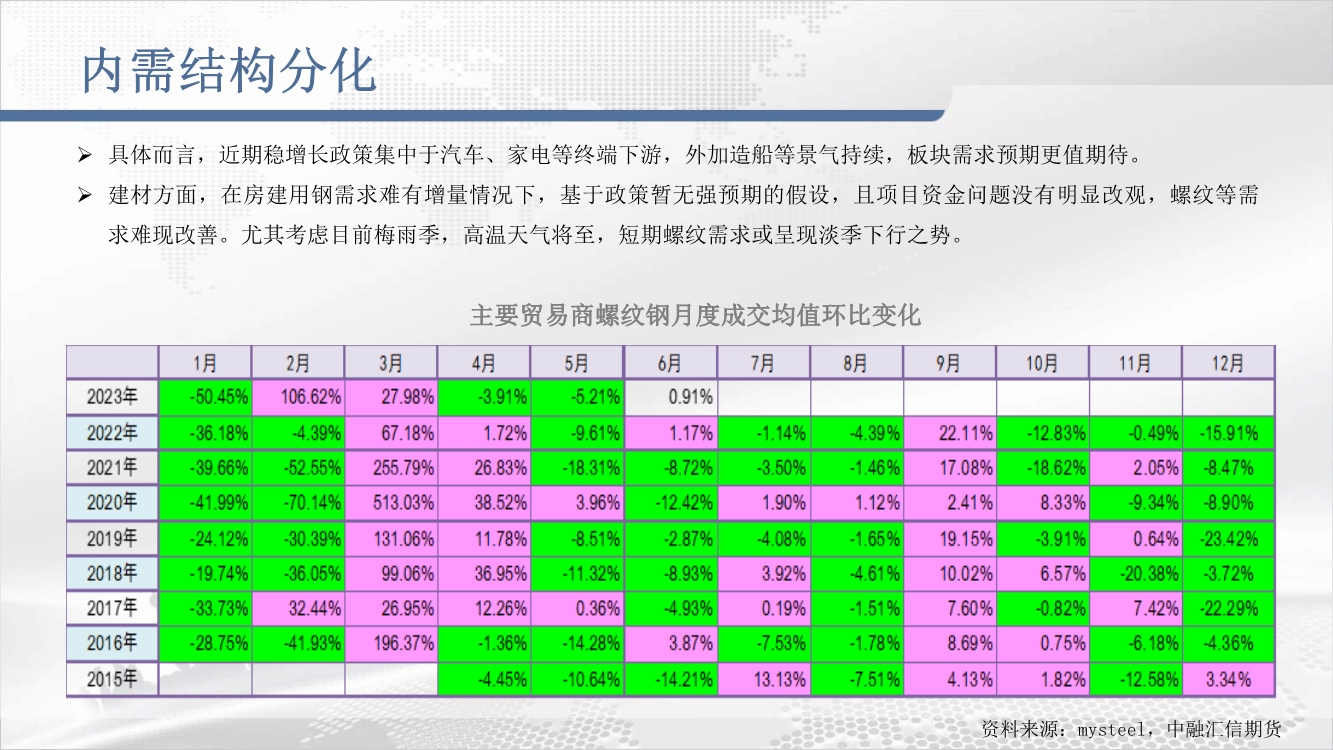 内需结构分化

➢ 具体而言，近期稳增长政策集中于汽车、家电等终端下游，外加造船等景气持续，板块需求预期更值期待。

➢ 建材方面，在房建用钢需求难有增量情况下，基于政策暂无强预期的假设，且项目资金问题没有明显改观，螺纹等需求难现改善。尤其考虑目前梅雨季，高温天气将至，短期螺纹需求或呈现淡季下行之势。

主要贸易商螺纹钢月度成交均值环比变化

| | 1月 | 2月 | 3月 | 4月 | 5月 | 6月 | 7月 | 8月 | 9月 | 10月 | 11月 | 12月 |
|---|---|---|---|---|---|---|---|---|---|---|---|---|
| 2023年 | -50.45% | 106.62% | 27.98% | -3.91% | -5.21% | 0.91% | | | | | | |
| 2022年 | -36.18% | -4.39% | 67.18% | 1.72% | -9.61% | 1.17% | -1.14% | -4.39% | 22.11% | -12.83% | -0.49% | -15.91% |
| 2021年 | -39.66% | -52.55% | 255.79% | 26.83% | -18.31% | -8.72% | -3.50% | -1.46% | 17.08% | -18.62% | 2.05% | -8.47% |
| 2020年 | -41.99% | -70.14% | 513.03% | 38.52% | 3.96% | -12.42% | 1.90% | 1.12% | 2.41% | 8.33% | -9.34% | -8.90% |
| 2019年 | -24.12% | -30.39% | 131.06% | 11.78% | -8.51% | -2.87% | -4.08% | -1.65% | 19.15% | -3.91% | 0.64% | -23.42% |
| 2018年 | -19.74% | -36.05% | 99.06% | 36.95% | -11.32% | -8.93% | 3.92% | -4.61% | 10.02% | 6.57% | -20.38% | -3.72% |
| 2017年 | -33.73% | 32.44% | 26.95% | 12.26% | 0.36% | -4.93% | 0.19% | -1.51% | 7.60% | -0.82% | 7.42% | -22.29% |
| 2016年 | -28.75% | -41.93% | 196.37% | -1.36% | -14.28% | 3.87% | -7.53% | -1.78% | 8.69% | 0.75% | -6.18% | -4.36% |
| 2015年 | | | | -4.45% | -10.64% | -14.21% | 13.13% | -7.51% | 4.13% | 1.82% | -12.58% | 3.34% |

资料来源：mysteel，中融汇信期货